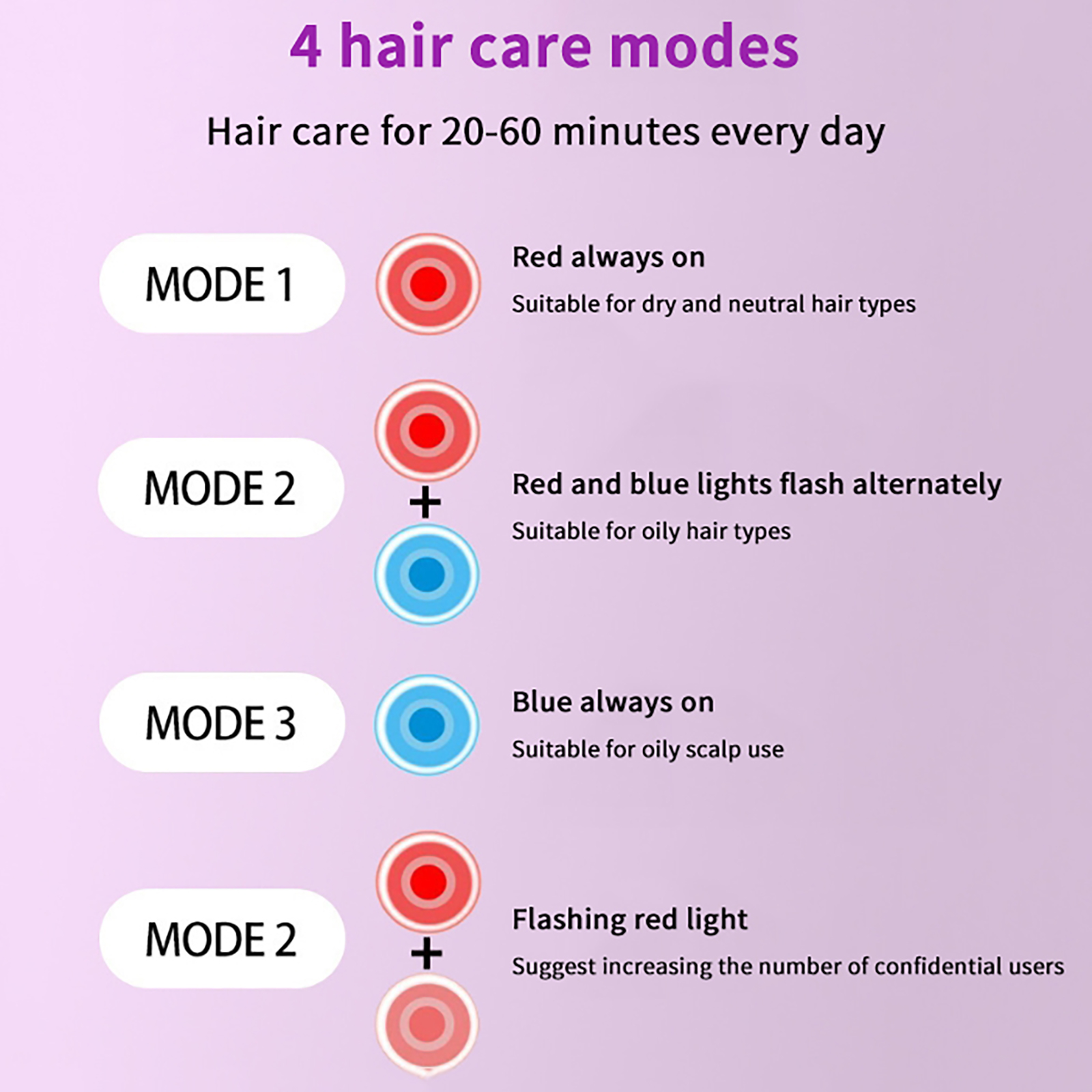 4 hair care modes

Hair care for 20-60 minutes every day

MODE 1

Red always on

Suitable for dry and neutral hair types

MODE 2

+

Red and blue lights flash alternately

Suitable for oily hair types

MODE 3

Blue always on

Suitable for oily scalp use

MODE 2

+

Flashing red light

Suggest increasing the number of confidential users